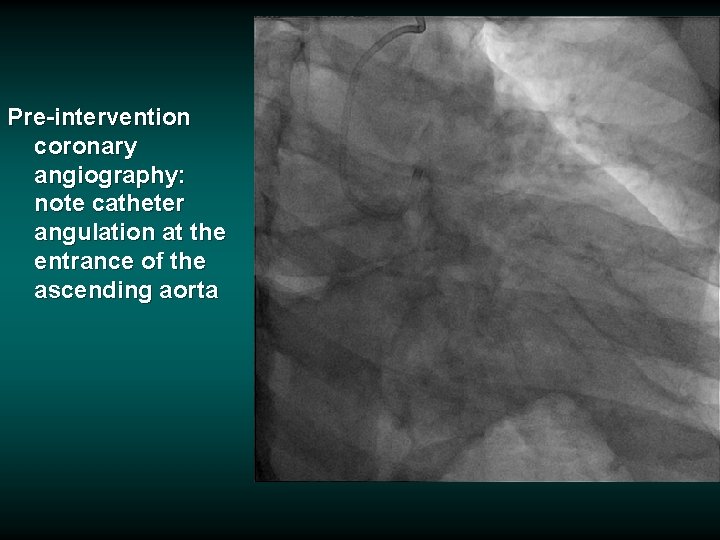 Pre-intervention coronary angiography: note catheter angulation at the entrance of the ascending aorta